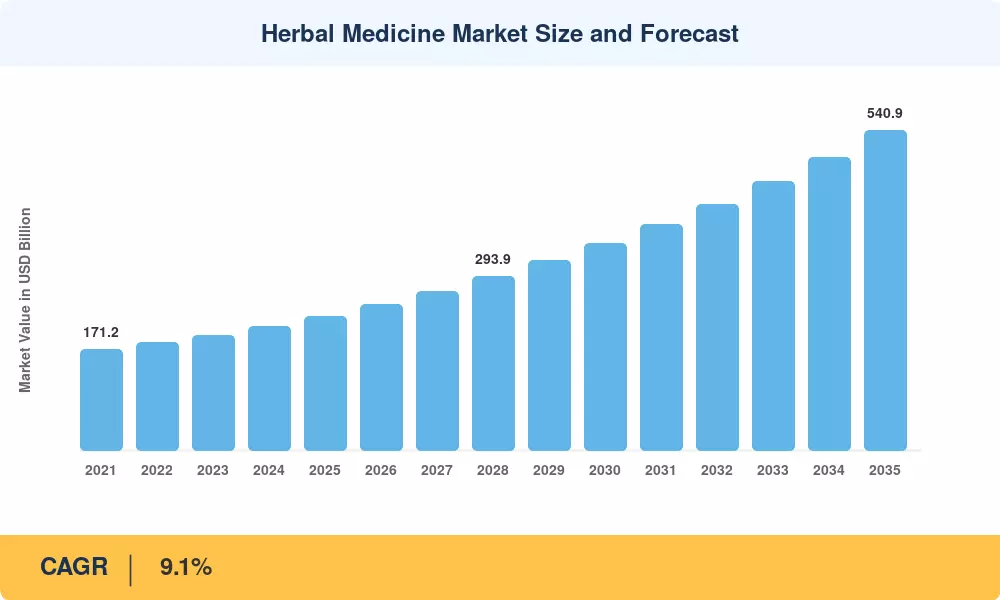 Herbal Medicine Market Size and Forecast

Market Value in USD Billion

171.2

293.9

540.9

2021 2022 2023 2024 2025 2026 2027 2028 2029 2030 2031 2032 2033 2034 2035

CAGR | 9.1%